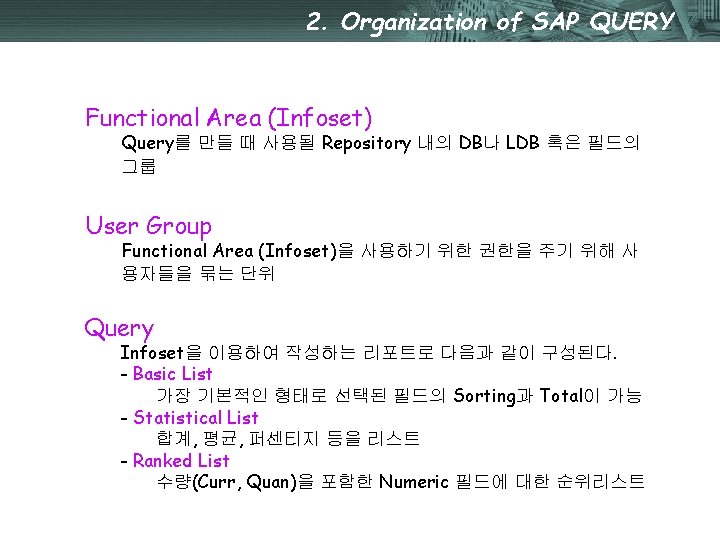 2. Organization of SAP QUERY

Functional Area (Infoset)
Query를 만들 때 사용될 Repository 내의 DB나 LDB 혹은 필드의 그룹

User Group
Functional Area (Infoset)을 사용하기 위한 권한을 주기 위해 사용자들을 묶는 단위

Query
Infoset을 이용하여 작성하는 리포트로 다음과 같이 구성된다.
- Basic List
가장 기본적인 형태로 선택된 필드의 Sorting과 Total이 가능
- Statistical List
합계, 평균, 퍼센티지 등을 리스트
- Ranked List
수량(Curr, Quan)을 포함한 Numeric 필드에 대한 순위리스트